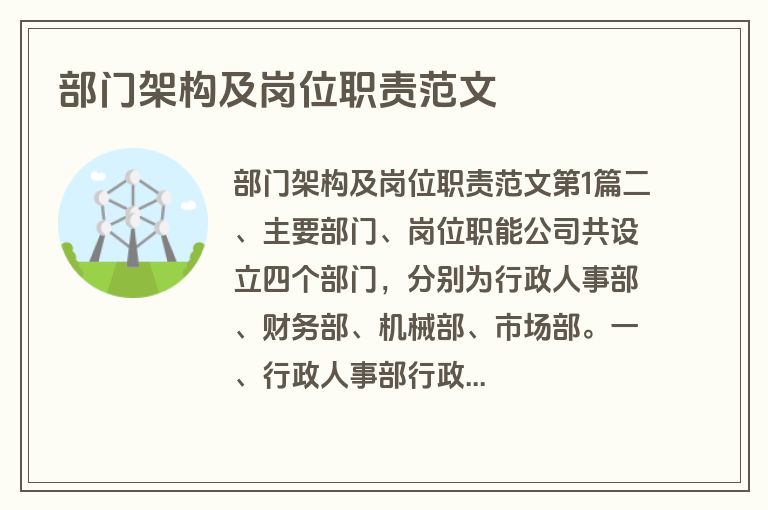 部门架构及岗位职责范文

部门架构及岗位职责范文第1篇二、主要部门、岗位职能公司共设立四个部门，分别为行政人事部、财务部、机械部、市场部。一、行政人事部行政...